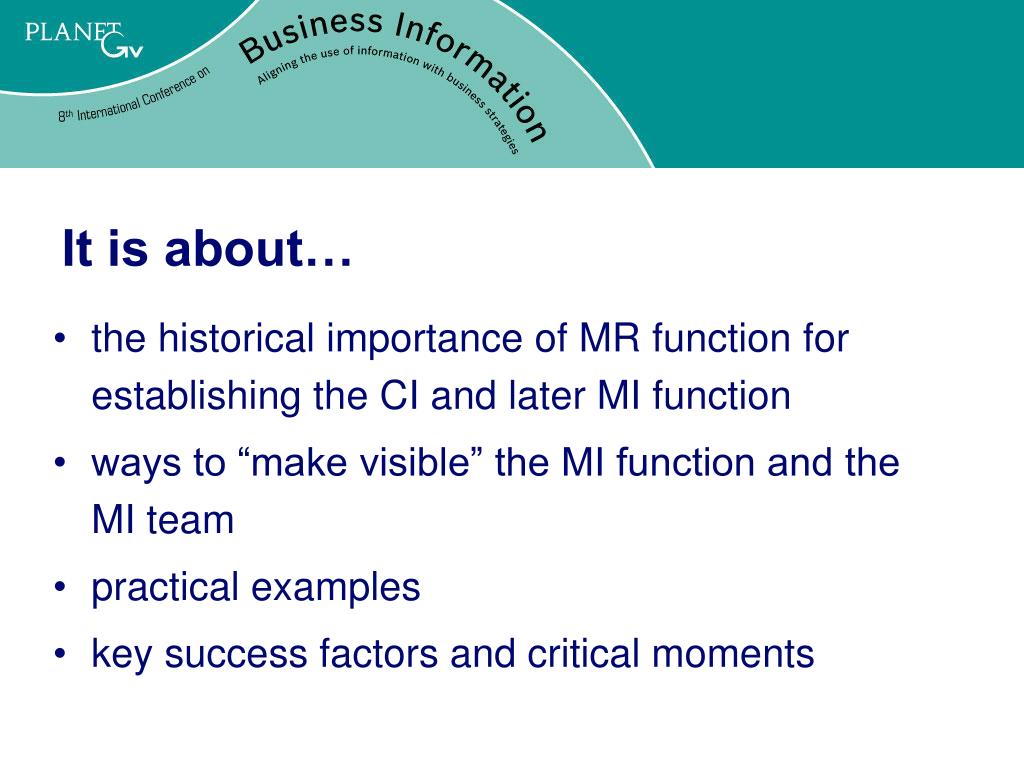 PLANET Gv

8th International Conference on

Business Information

Aligning the use of information with business strategies

It is about…

• the historical importance of MR function for establishing the CI and later MI function
• ways to “make visible” the MI function and the MI team
• practical examples
• key success factors and critical moments